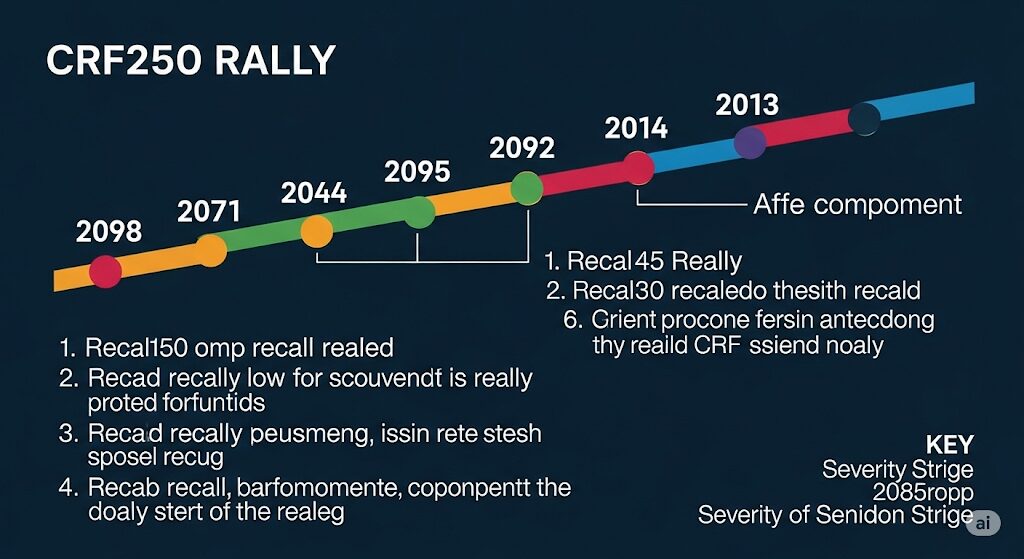 CRF250 RALLY

2098
2071
2044
2095
2092
2014
2013

Affe compoment

1. Recal45 Really
2. Recal30 recaledo thesith recald
6. Grient procone fersin antecdong thy reaild CRF ssiend noaly

1. Recal150 omp recall realed
2. Recad recally low for scouvendt is really proted forfuntids
3. Recad recally peusmeng, issin rete stesh sposel recug
4. Recab recall, barfomomente, coponpentt the doaly stert of the realeg

KEY
Severity Strige
2085ropp
Severity of Senidon Strige

ai